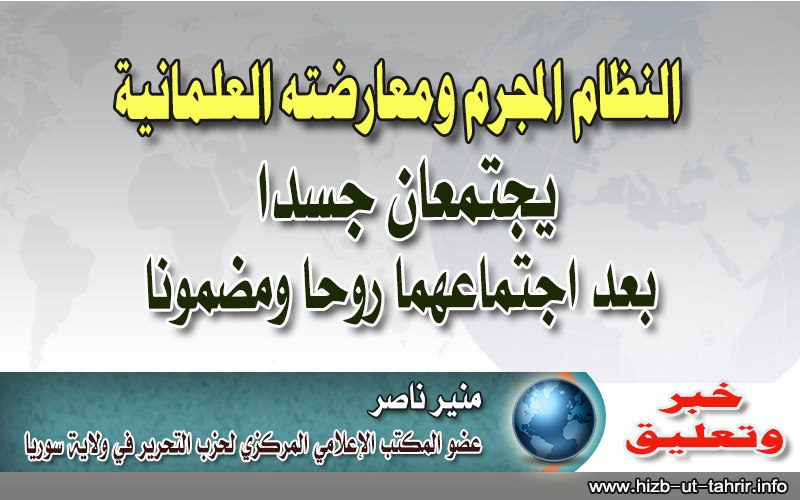 النظام المجرم ومعارضته العلمانية

يجتمعان جسدا
بعد اجتماعهما روحا ومضمونا

خبر وتعليق

منير ناصر
عضو المكتب الإعلامي المركزي لحزب التحرير في ولاية سوريا

www.hizb-ut-tahrir.info